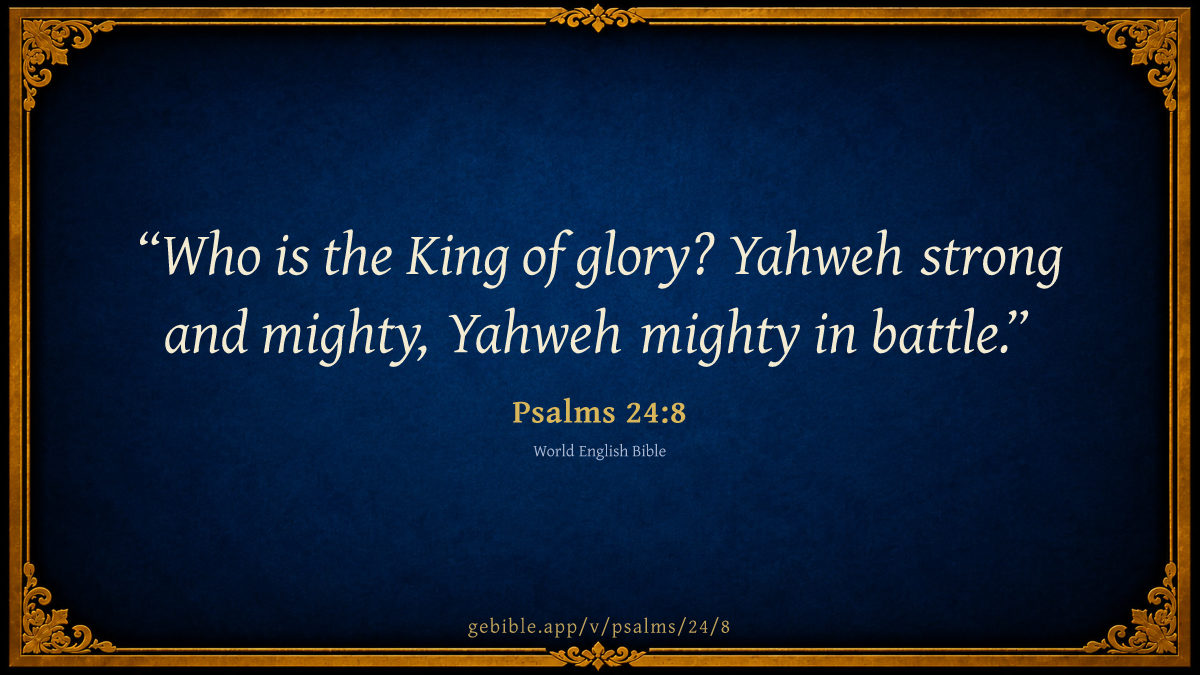 “Who is the King of glory? Yahweh strong and mighty, Yahweh mighty in battle.”

Psalms 24:8

World English Bible

gebible.app/v/psalms/24/8